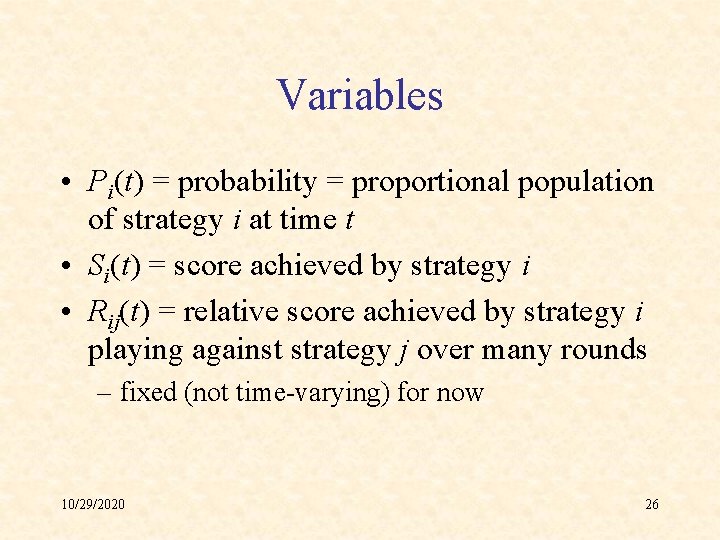 Variables

• $P_i(t)$ = probability = proportional population of strategy $i$ at time $t$

• $S_i(t)$ = score achieved by strategy $i$

• $R_{ij}(t)$ = relative score achieved by strategy $i$ playing against strategy $j$ over many rounds

– fixed (not time-varying) for now

10/29/2020

26